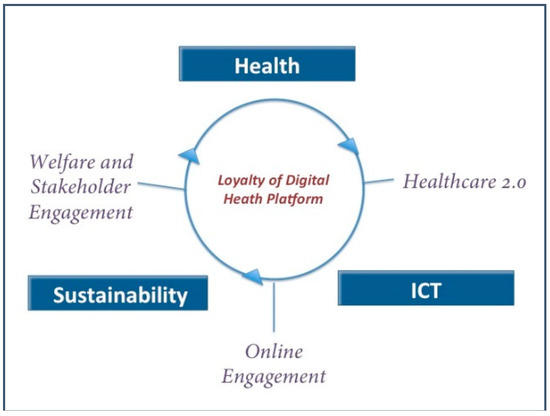 Health

Welfare and Stakeholder Engagement

Loyalty of Digital Heath Platform

Healthcare 2.0

Sustainability

ICT

Online Engagement